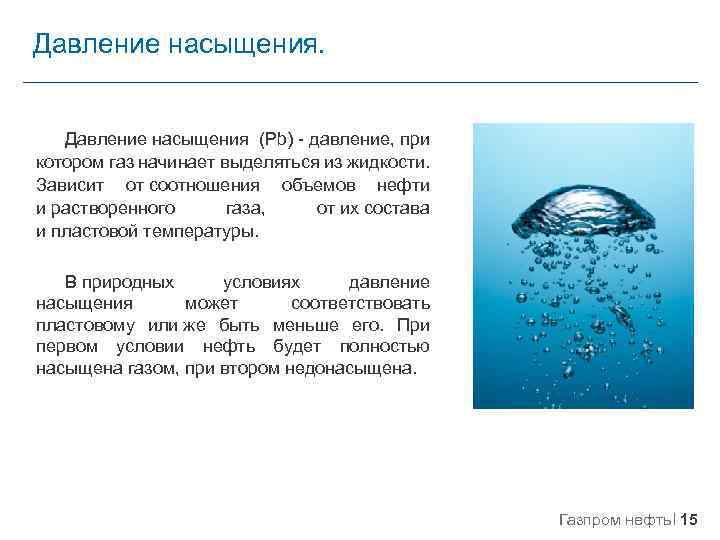 Давление насыщения.

Давление насыщения (Pb) - давление, при котором газ начинает выделяться из жидкости. Зависит от соотношения объемов нефти и растворенного газа, от их состава и пластовой температуры.

В природных условиях давление насыщения может соответствовать пластовому или же быть меньше его. При первом условии нефть будет полностью насыщена газом, при втором недонасыщена.

Газпром нефть | 15